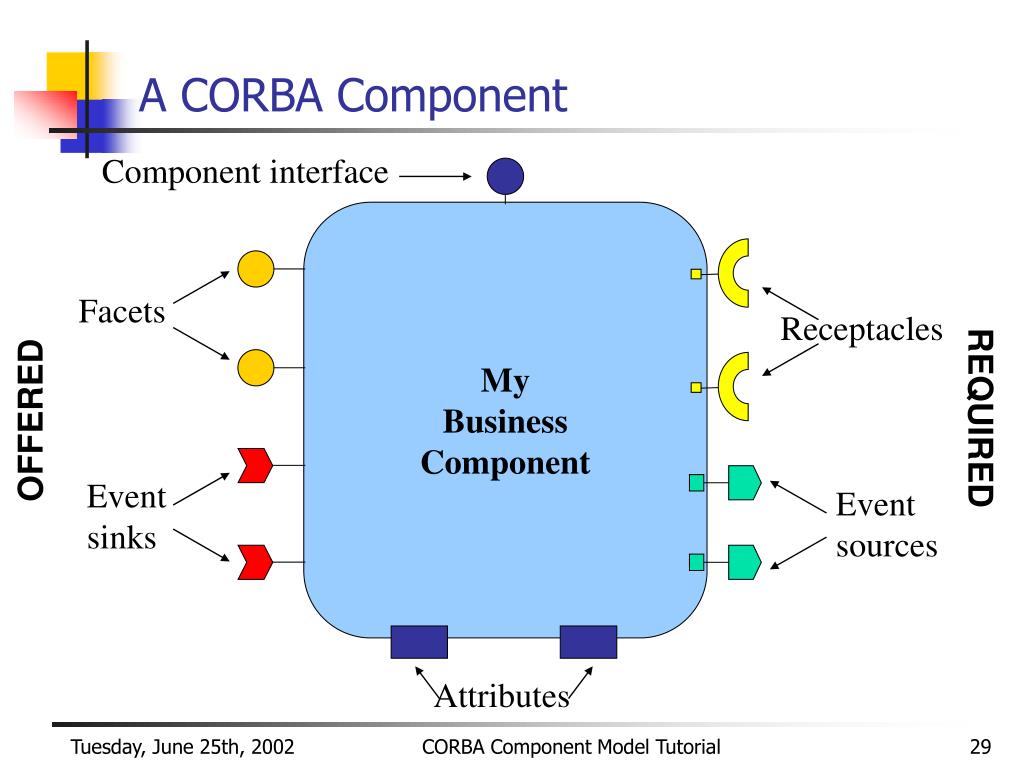 A CORBA Component

Component interface

Facets

OFFERED

Event sinks

My Business Component

Receptacles

REQUIRED

Event sources

Attributes

Tuesday, June 25th, 2002

CORBA Component Model Tutorial

29